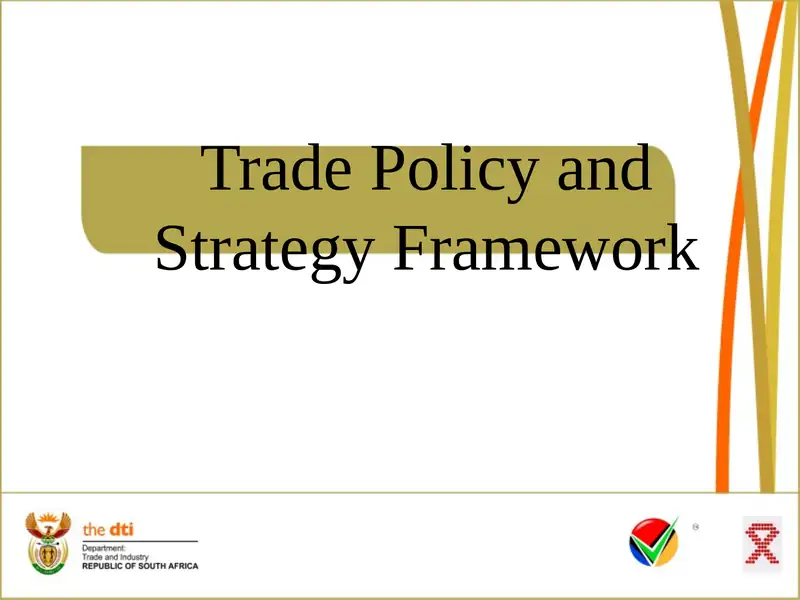 Trade Policy and Strategy Framework

the dti
Department:
Trade and Industry
REPUBLIC OF SOUTH AFRICA